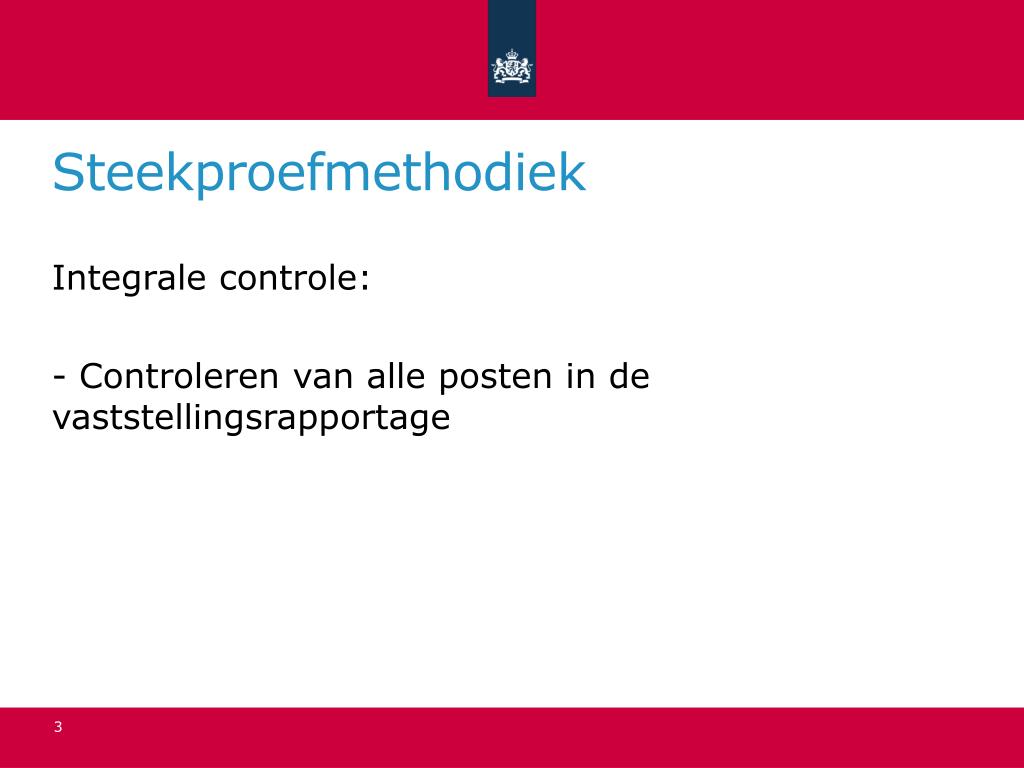 Steekproefmethodiek

Integrale controle:

- Controleren van alle posten in de vaststellingsrapportage

3